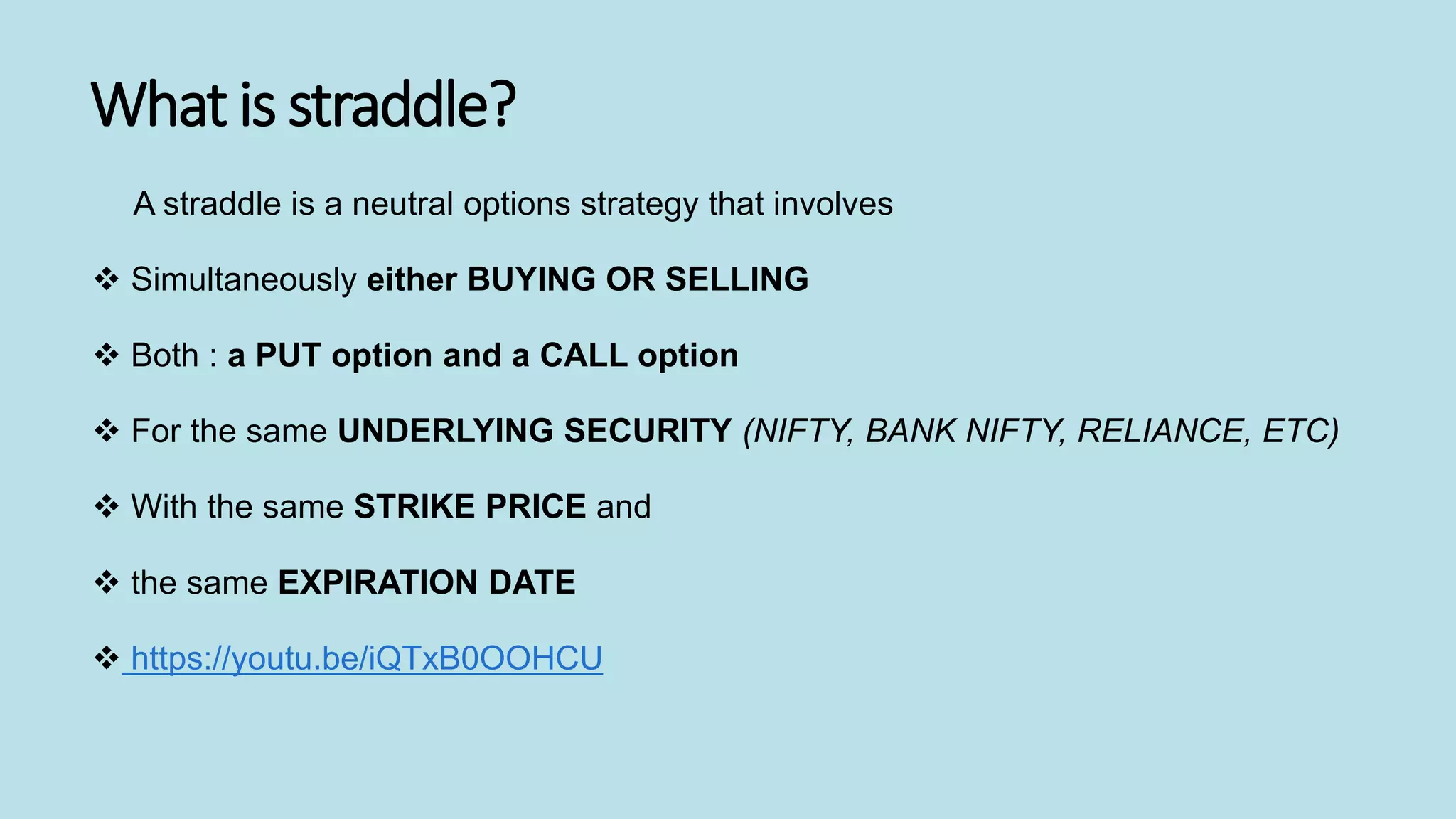 What is straddle?

A straddle is a neutral options strategy that involves

❖ Simultaneously either BUYING OR SELLING

❖ Both : a PUT option and a CALL option

❖ For the same UNDERLYING SECURITY (NIFTY, BANK NIFTY, RELIANCE, ETC)

❖ With the same STRIKE PRICE and

❖ the same EXPIRATION DATE

❖ https://youtu.be/iQTxB0OOHCU